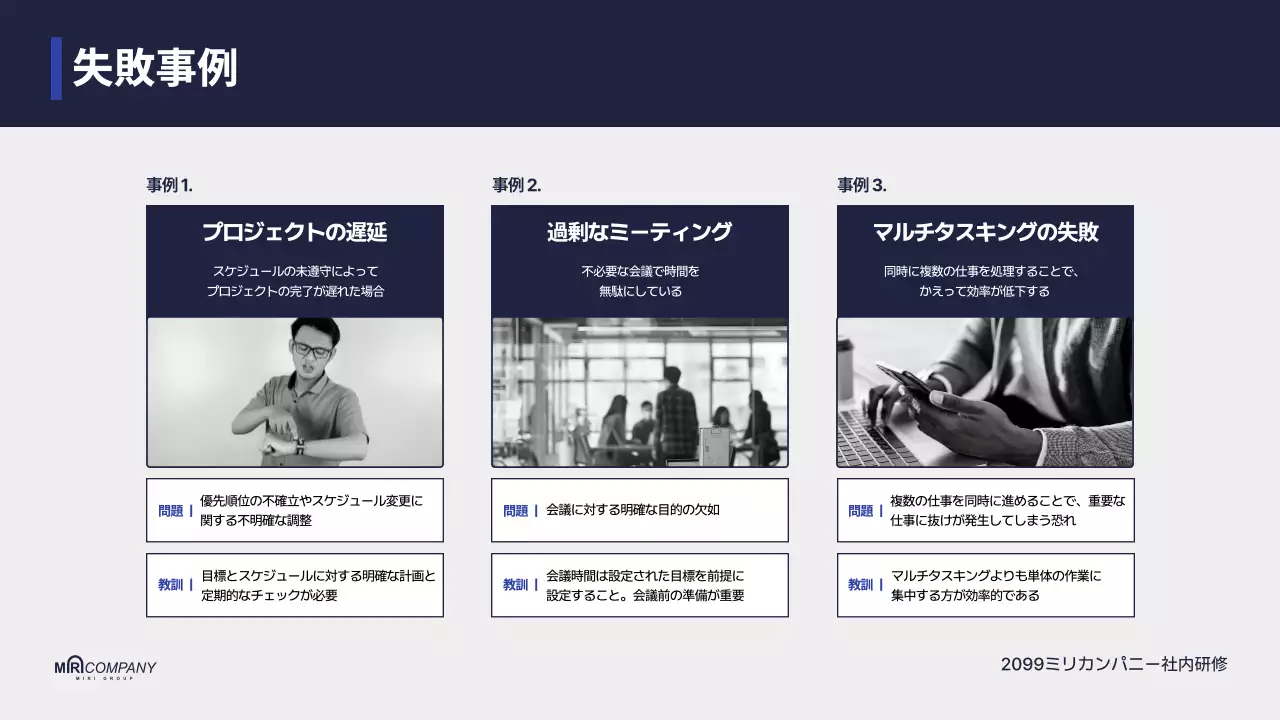 失敗事例

事例 1.

プロジェクトの遅延

スケジュールの未遵守によって
プロジェクトの完了が遅れた場合

問題 | 優先順位の不確立やスケジュール変更に関する不明確な調整

教訓 | 目標とスケジュールに対する明確な計画と定期的なチェックが必要

事例 2.

過剰なミーティング

不必要な会議で時間を
無駄にしている

問題 | 会議に対する明確な目的の欠如

教訓 | 会議時間は設定された目標を前提に設定すること。会議前の準備が重要

事例 3.

マルチタスキングの失敗

同時に複数の仕事を処理することで、
かえって効率が低下する

問題 | 複数の仕事を同時に進めることで、重要な仕事に抜けが発生してしまう恐れ

教訓 | マルチタスキングよりも単体の作業に集中する方が効率的である

MIRI COMPANY
MIRI GROUP

2099ミリカンパニー社内研修